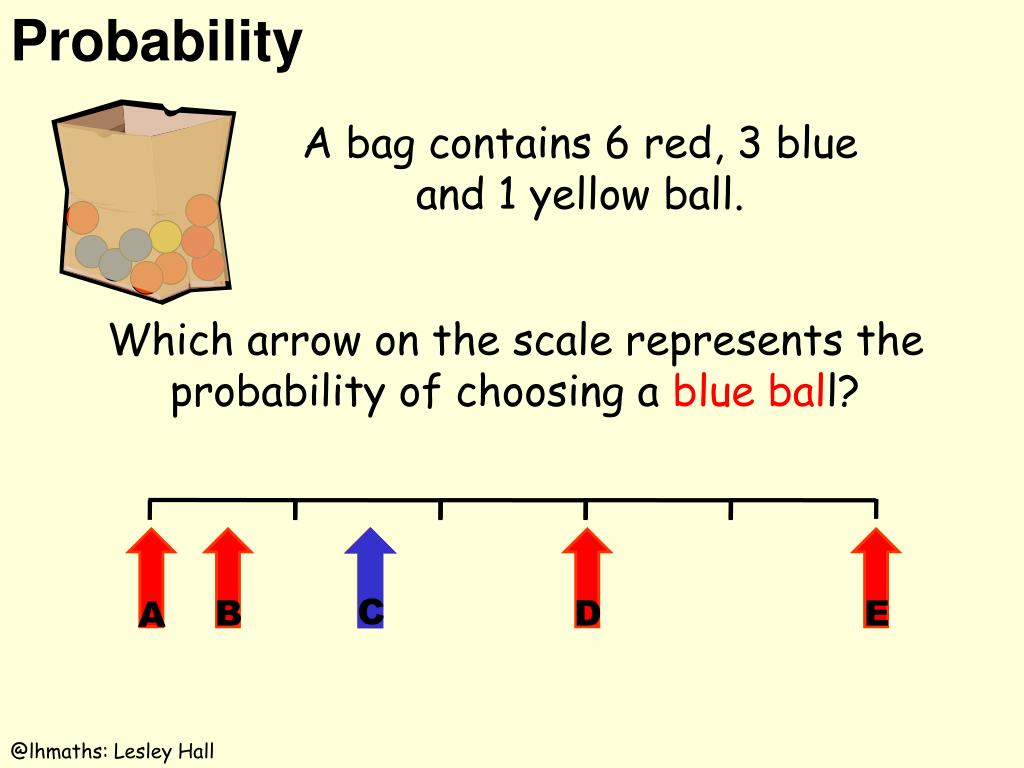 Probability

A bag contains 6 red, 3 blue and 1 yellow ball.

Which arrow on the scale represents the probability of choosing a blue ball?

A B C D E

@lhmaths: Lesley Hall